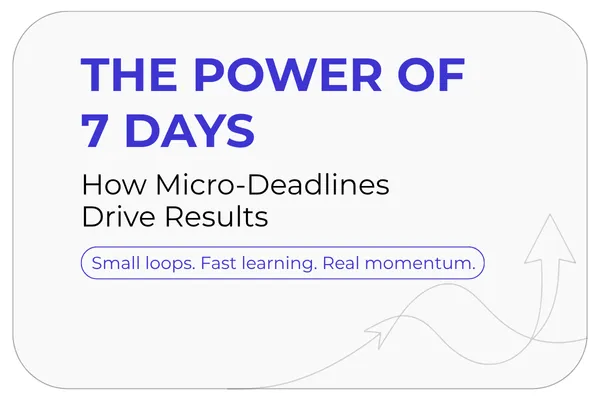 THE POWER OF 7 DAYS

How Micro-Deadlines Drive Results

Small loops. Fast learning. Real momentum.